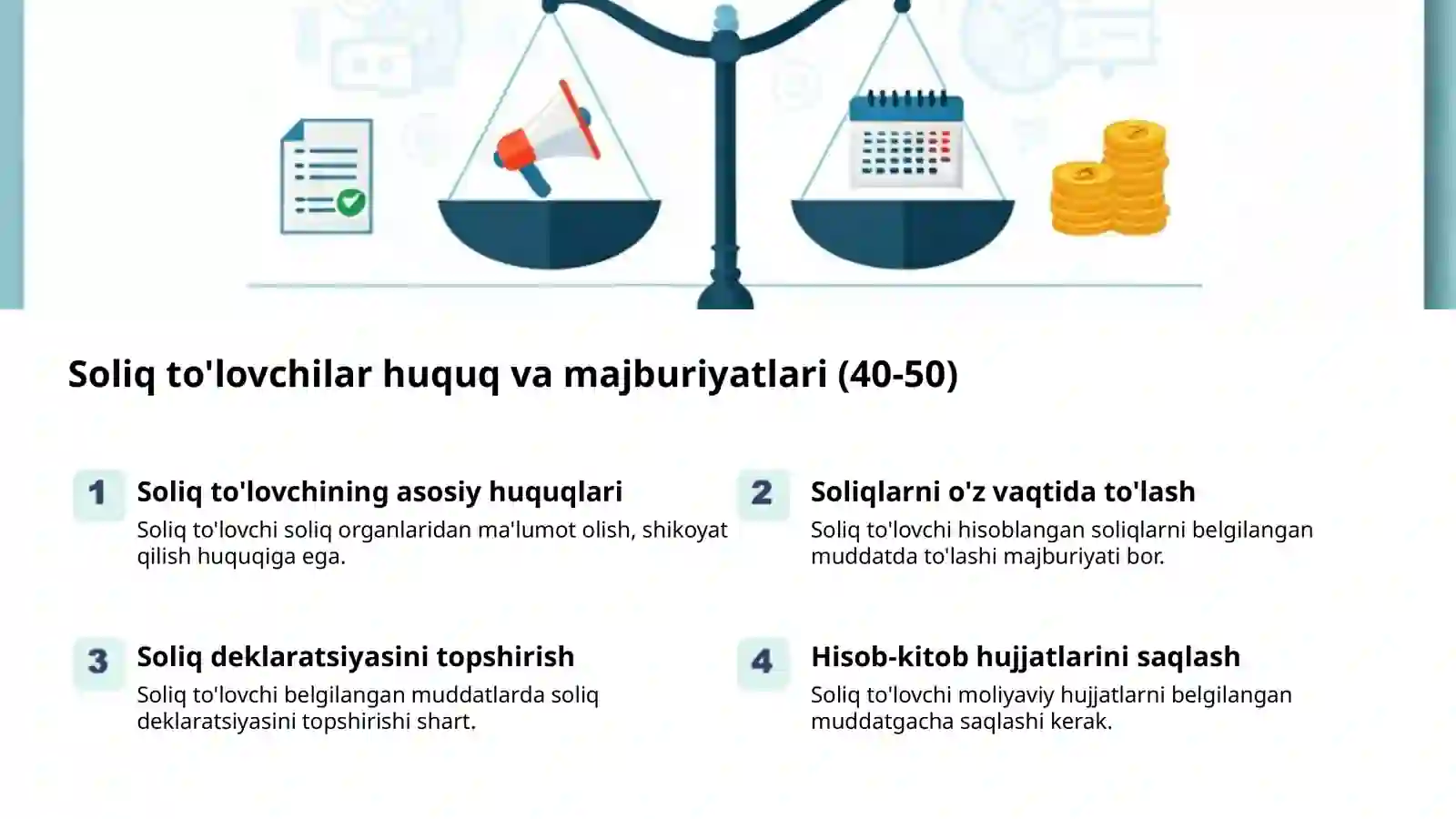 Soliq to'lovchilar huquq va majburiyatlari (40-50)

1 Soliq to'lovchining asosiy huquqlari
Soliq to'lovchi soliq organlaridan ma'lumot olish, shikoyat qilish huquqiga ega.

2 Soliqlarni o'z vaqtida to'lash
Soliq to'lovchi hisoblangan soliqlarni belgilangan muddatda to'lashi majburiyati bor.

3 Soliq deklaratsiyasini topshirish
Soliq to'lovchi belgilangan muddatlarda soliq deklaratsiyasini topshirishi shart.

4 Hisob-kitob hujjatlarini saqlash
Soliq to'lovchi moliyaviy hujjatlarni belgilangan muddatgacha saqlashi kerak.